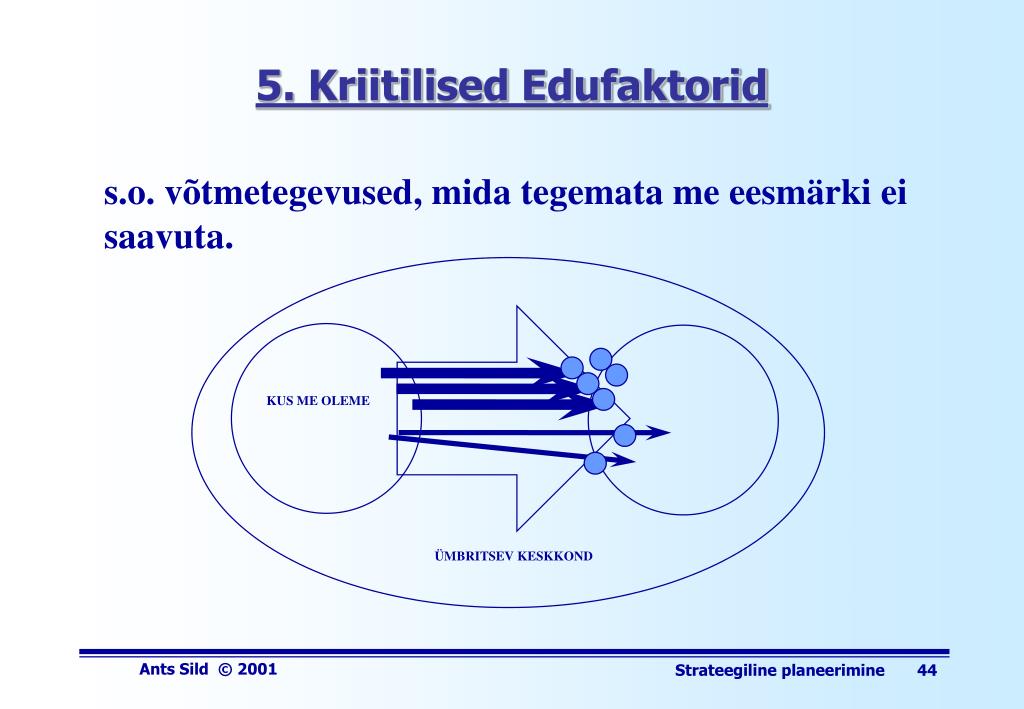 5. Kriitilised Edufaktorid

s.o. võtmetegevused, mida tegemata me eesmärki ei saavuta.

KUS ME OLEME

ÜMBRITSEV KESKKOND

Ants Sild © 2001

Strateegiline planeerimine 44